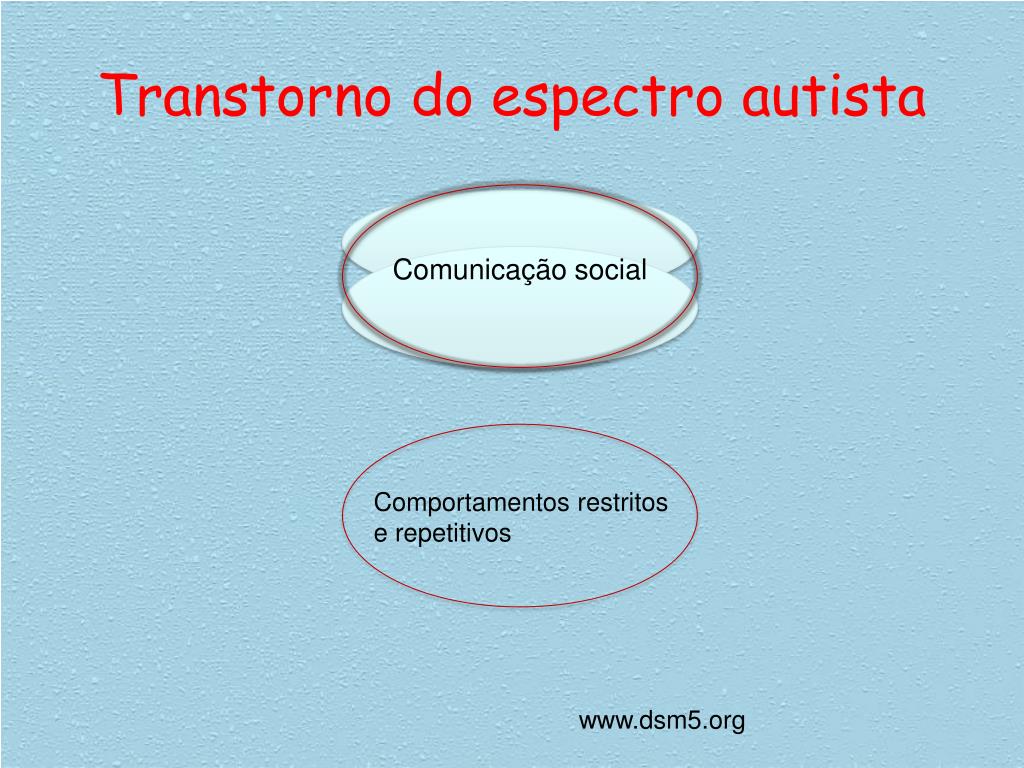 Transtorno do espectro autista

Comunicação social

Comportamentos restritos e repetitivos

www.dsm5.org